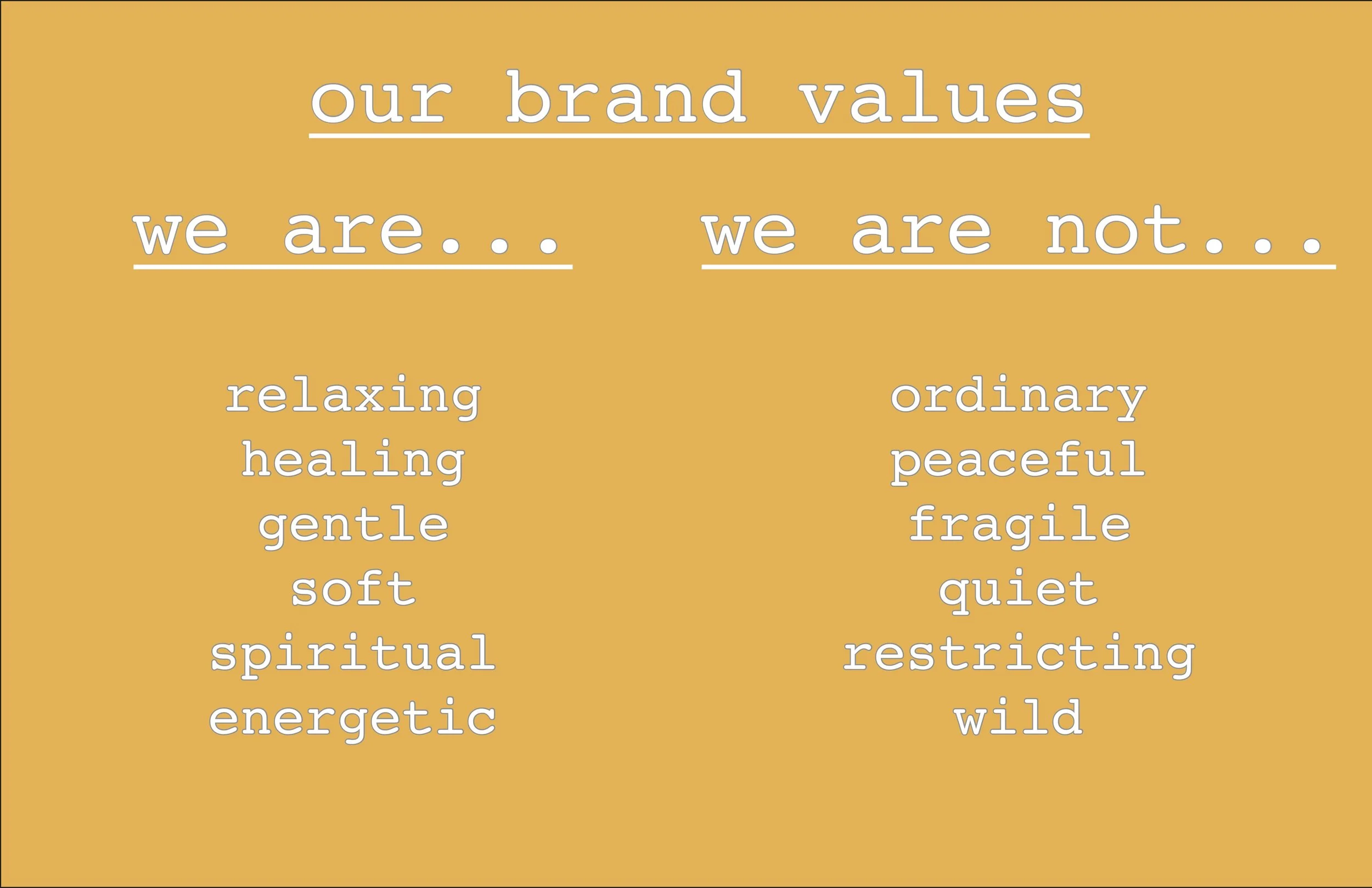 our brand values

we are...

relaxing
healing
gentle
soft
spiritual
energetic

we are not...

ordinary
peaceful
fragile
quiet
restricting
wild